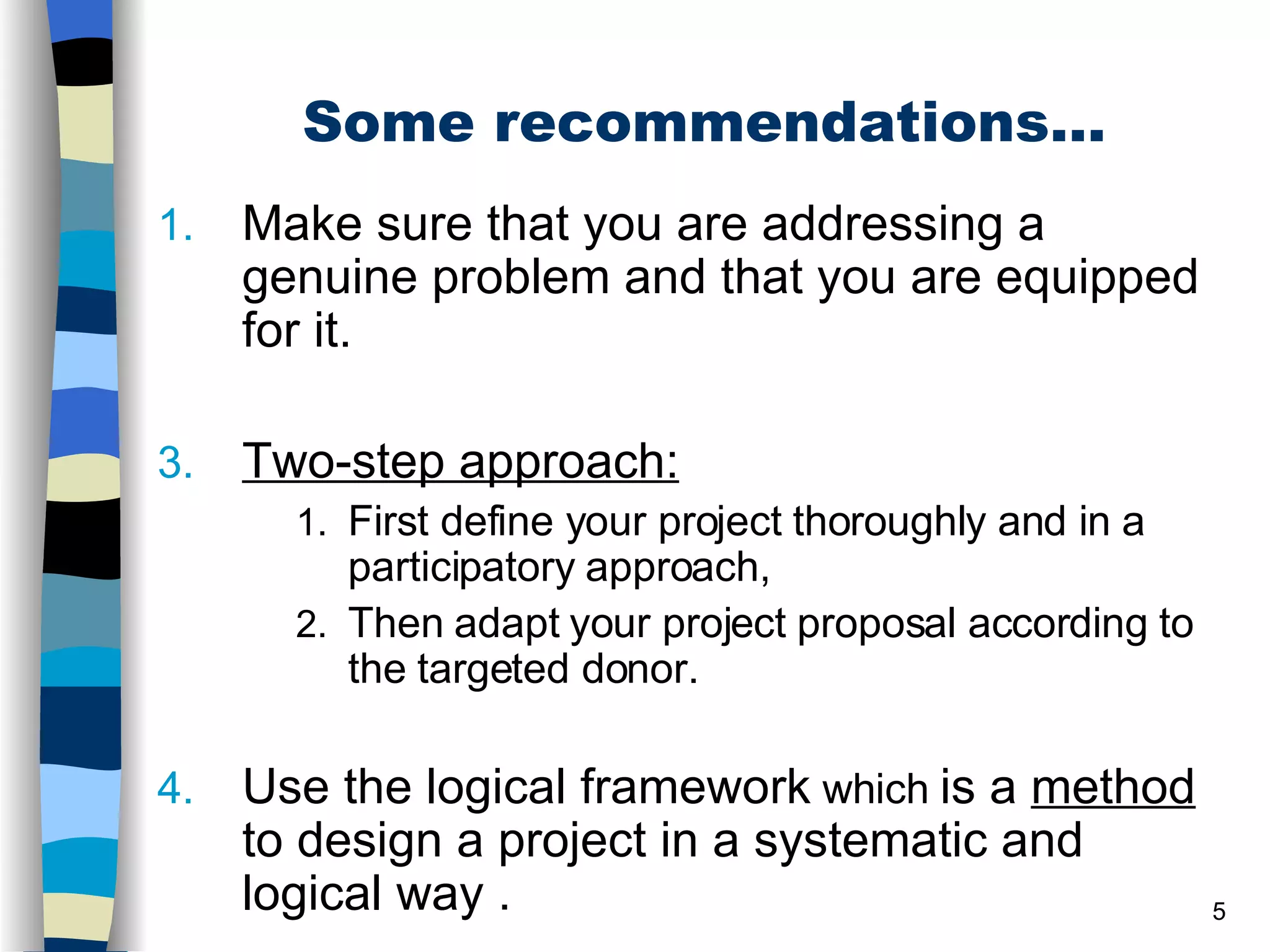 Some recommendations…

1. Make sure that you are addressing a genuine problem and that you are equipped for it.

3. Two-step approach:

1. First define your project thoroughly and in a participatory approach,
2. Then adapt your project proposal according to the targeted donor.

4. Use the logical framework which is a method to design a project in a systematic and logical way .

5